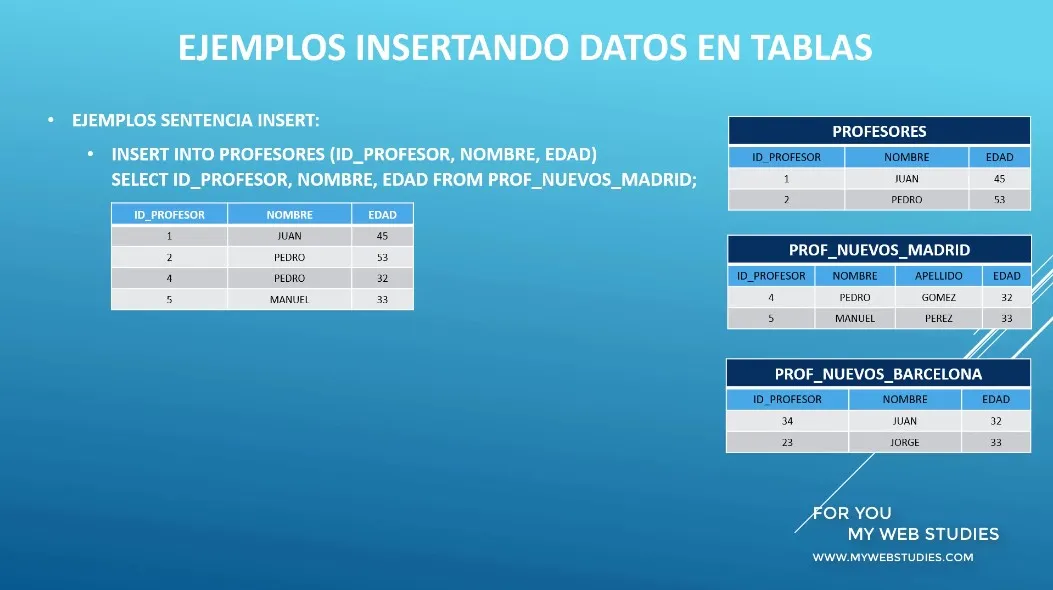 EJEMPLOS INSERTANDO DATOS EN TABLAS

• EJEMPLOS SENTENCIA INSERT:

• INSERT INTO PROFESORES (ID_PROFESOR, NOMBRE, EDAD) SELECT ID_PROFESOR, NOMBRE, EDAD FROM PROF_NUEVOS_MADRID;

| ID_PROFESOR | NOMBRE | EDAD |
|---|---|---|
| 1 | JUAN | 45 |
| 2 | PEDRO | 53 |
| 4 | PEDRO | 32 |
| 5 | MANUEL | 33 |

PROFESORES

| ID_PROFESOR | NOMBRE | EDAD |
|---|---|---|
| 1 | JUAN | 45 |
| 2 | PEDRO | 53 |

PROF_NUEVOS_MADRID

| ID_PROFESOR | NOMBRE | APELLIDO | EDAD |
|---|---|---|---|
| 4 | PEDRO | GOMEZ | 32 |
| 5 | MANUEL | PEREZ | 33 |

PROF_NUEVOS_BARCELONA

| ID_PROFESOR | NOMBRE | EDAD |
|---|---|---|
| 34 | JUAN | 32 |
| 23 | JORGE | 33 |

FOR YOU
MY WEB STUDIES
WWW.MYWEBSTUDIES.COM